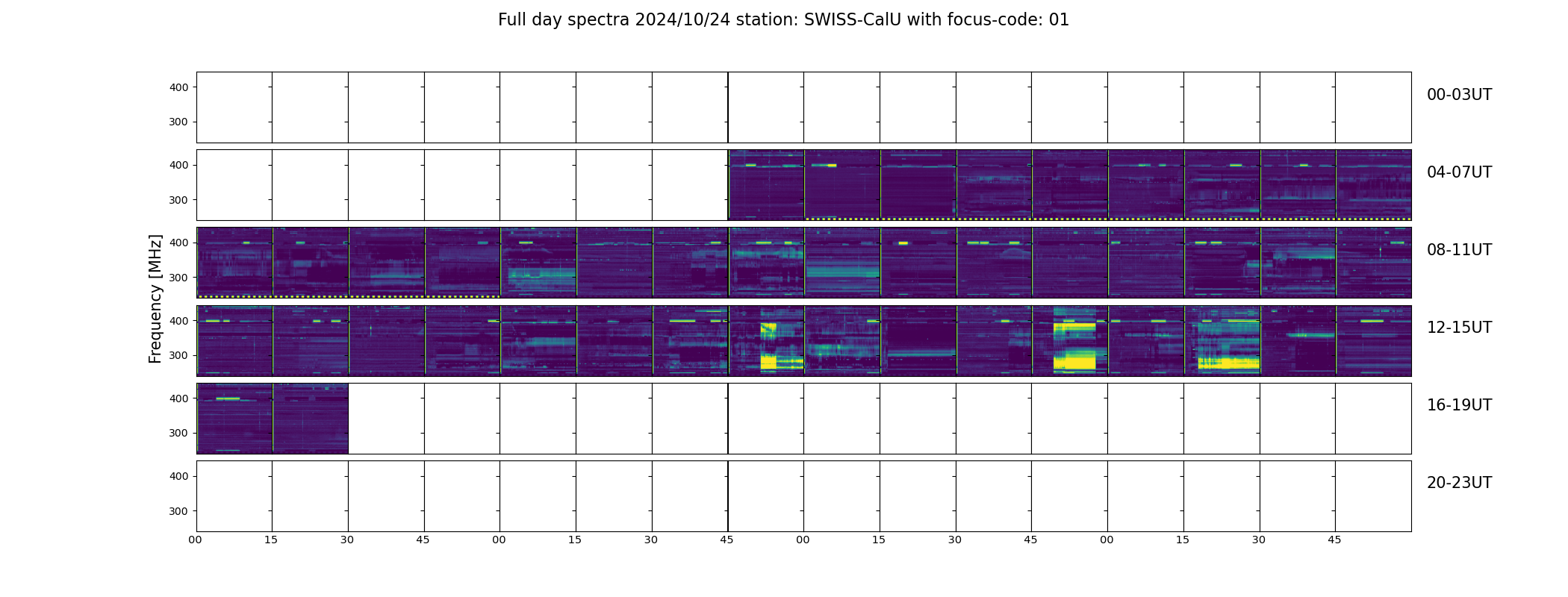 Full day spectra 2024/10/24 station: SWISS-CalU with focus-code: 01

Frequency [MHz]

400
300
00-03UT

400
300
04-07UT

400
300
08-11UT

400
300
12-15UT

400
300
16-19UT

400
300
20-23UT

00 15 30 45 00 15 30 45 00 15 30 45 00 15 30 45